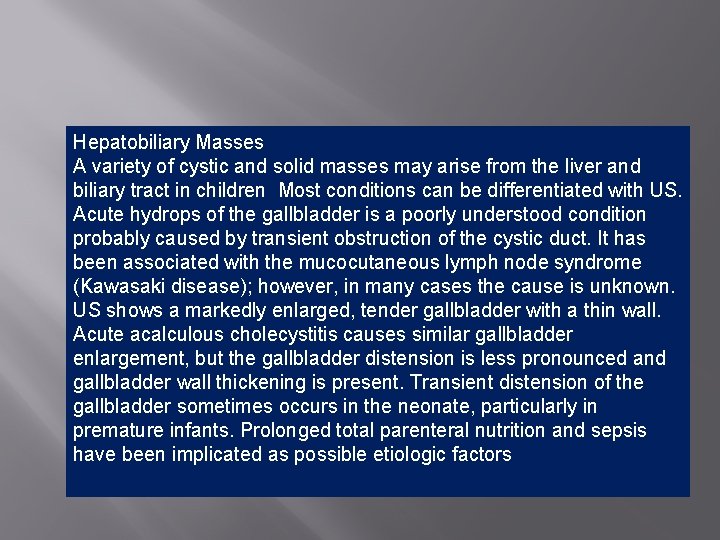 Hepatobiliary Masses
A variety of cystic and solid masses may arise from the liver and biliary tract in children  Most conditions can be differentiated with US. Acute hydrops of the gallbladder is a poorly understood condition probably caused by transient obstruction of the cystic duct. It has been associated with the mucocutaneous lymph node syndrome (Kawasaki disease); however, in many cases the cause is unknown. US shows a markedly enlarged, tender gallbladder with a thin wall. Acute acalculous cholecystitis causes similar gallbladder enlargement, but the gallbladder distension is less pronounced and gallbladder wall thickening is present. Transient distension of the gallbladder sometimes occurs in the neonate, particularly in premature infants. Prolonged total parenteral nutrition and sepsis have been implicated as possible etiologic factors